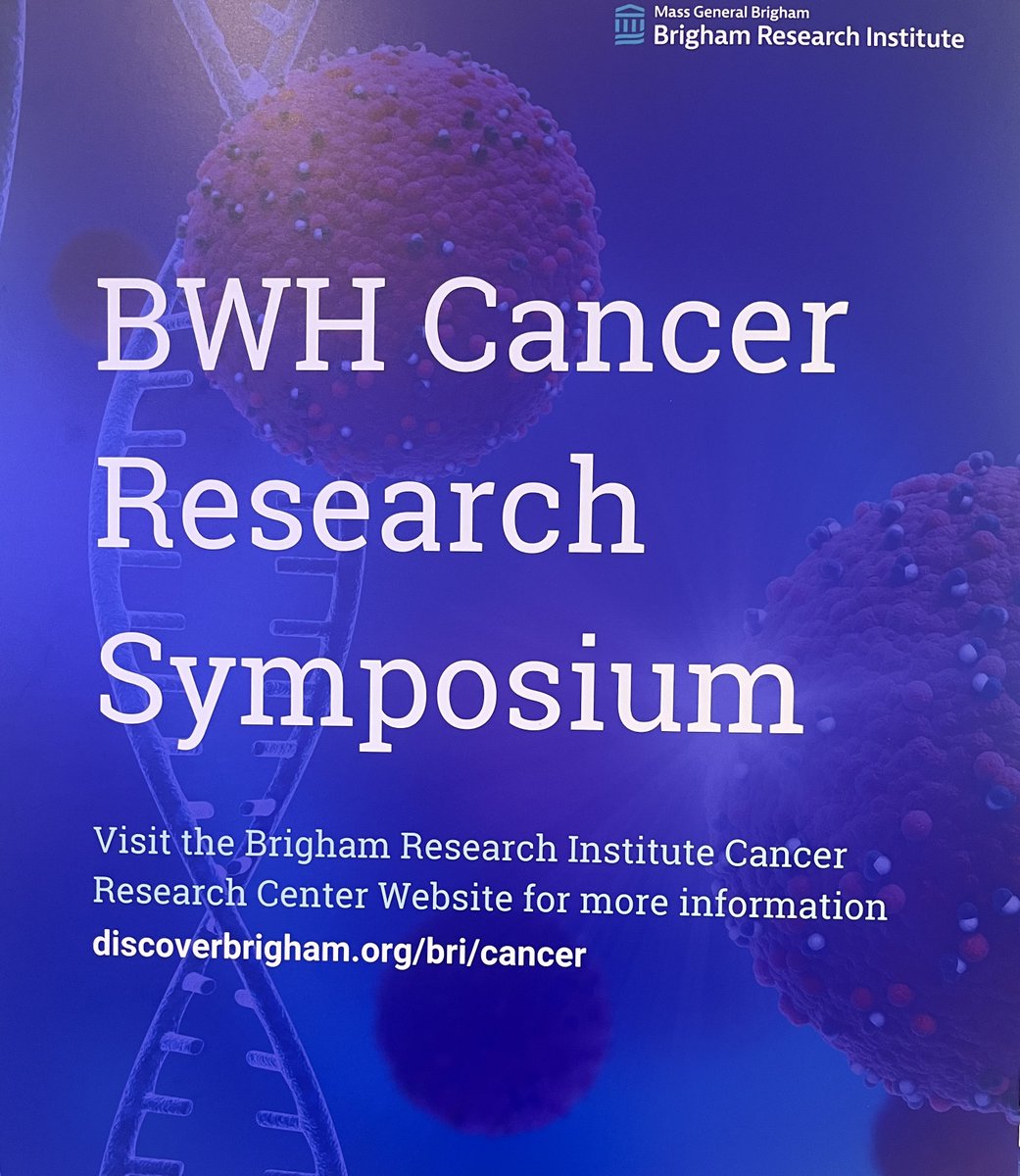 Mass General Brigham
Brigham Research Institute

BWH Cancer Research Symposium

Visit the Brigham Research Institute Cancer Research Center Website for more information
discoverbrigham.org/bri/cancer